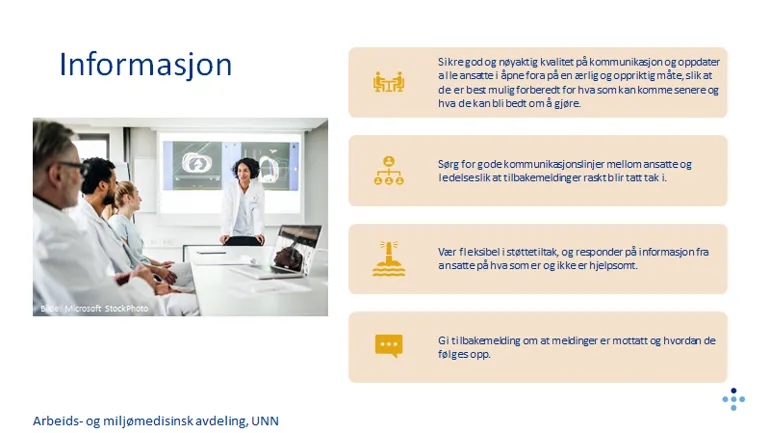 Informasjon

Bilde: Microsoft StockPhoto

Sikre god og nøyaktig kvalitet på kommunikasjon og oppdater alle ansatte i åpne fora på en ærlig og oppriktig måte, slik at de er best mulig forberedt for hva som kan komme senere og hva de kan bli bedt om å gjøre.

Sørg for gode kommunikasjonslinjer mellom ansatte og ledelse slik at tilbakemeldinger raskt blir tatt tak i.

Vær fleksibel i støttetiltak, og responder på informasjon fra ansatte på hva som er og ikke er hjelpsomt.

Gi tilbakemelding om at meldinger er mottatt og hvordan de følges opp.

Arbeids- og miljømedisinsk avdeling, UNN